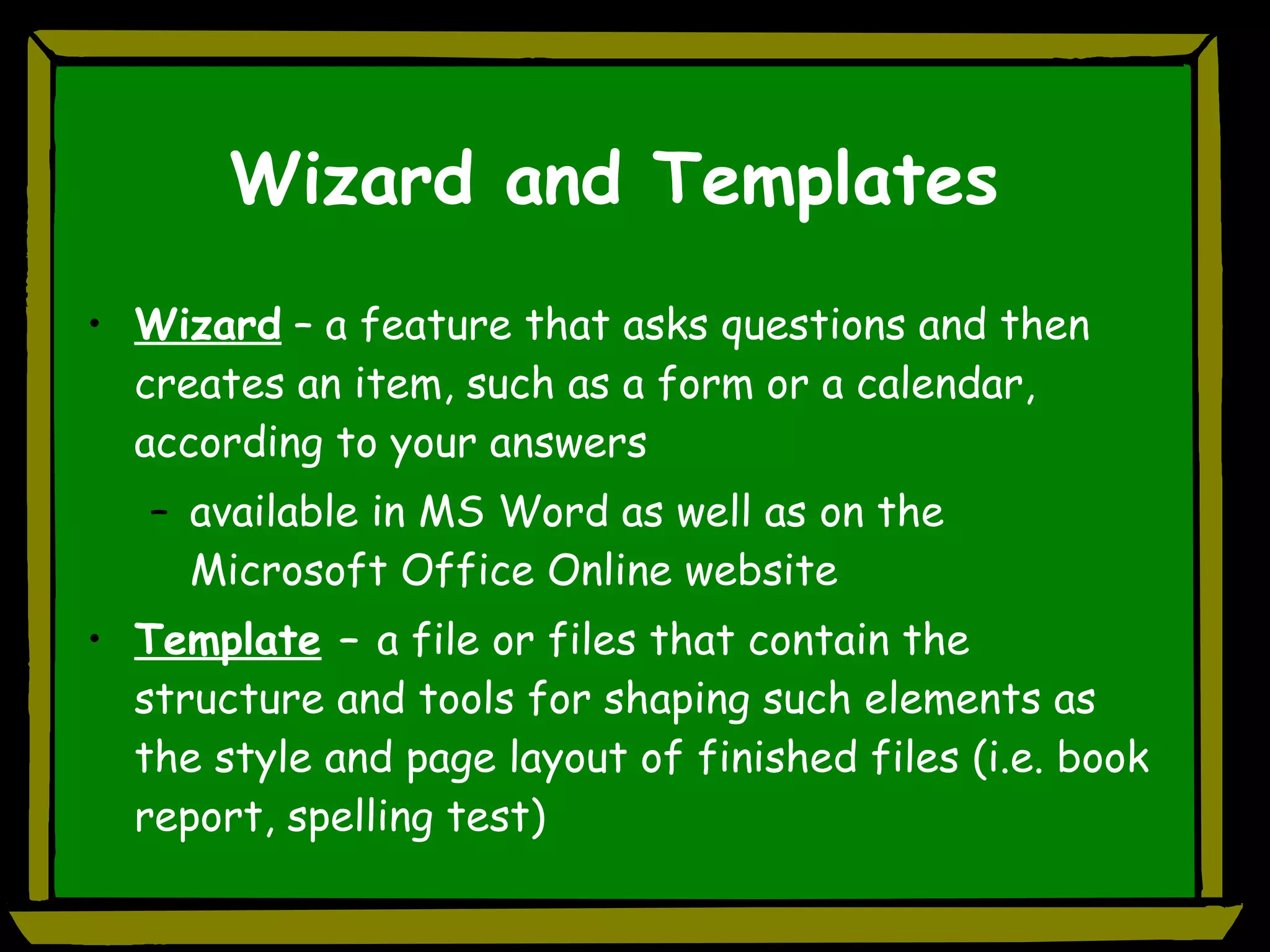 Wizard and Templates

• Wizard – a feature that asks questions and then creates an item, such as a form or a calendar, according to your answers
– available in MS Word as well as on the Microsoft Office Online website

• Template – a file or files that contain the structure and tools for shaping such elements as the style and page layout of finished files (i.e. book report, spelling test)